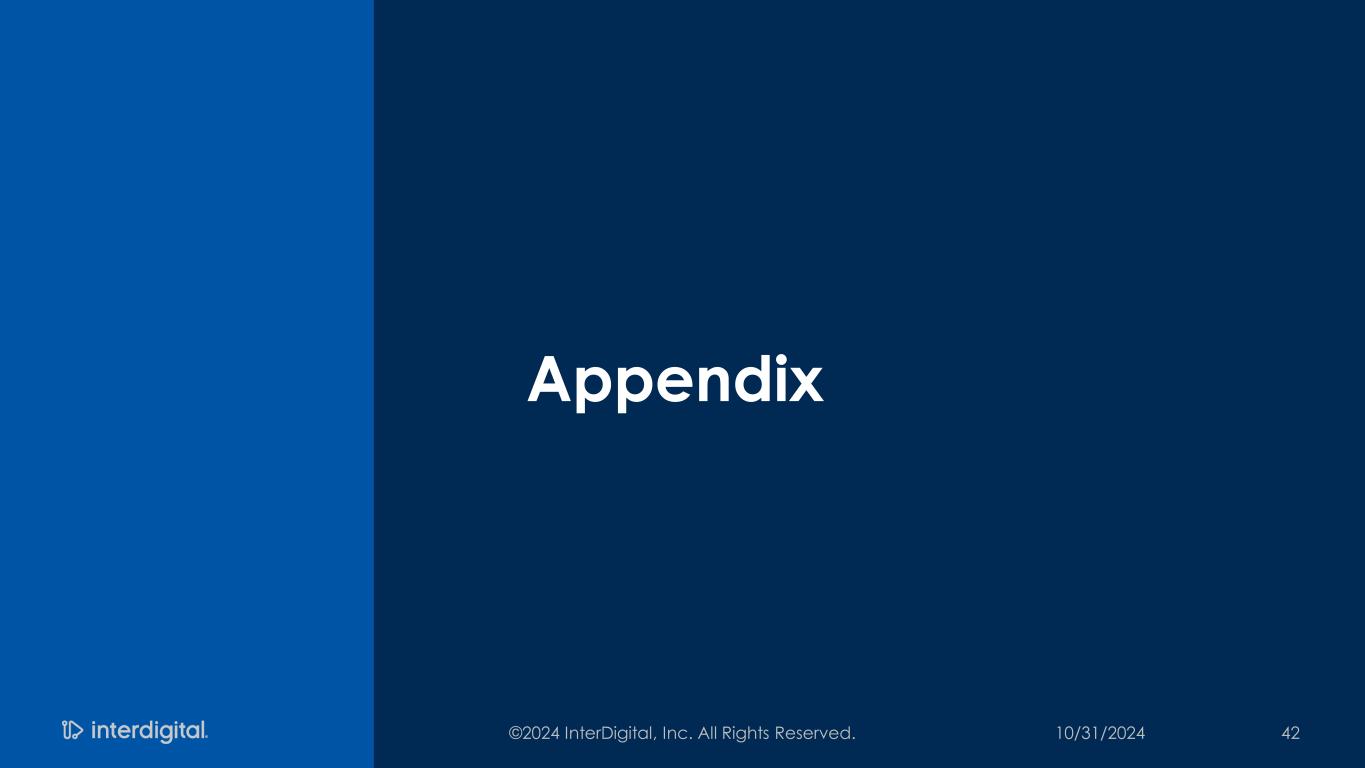 Appendix

interdigital.

©2024 InterDigital, Inc. All Rights Reserved.

10/31/2024

42